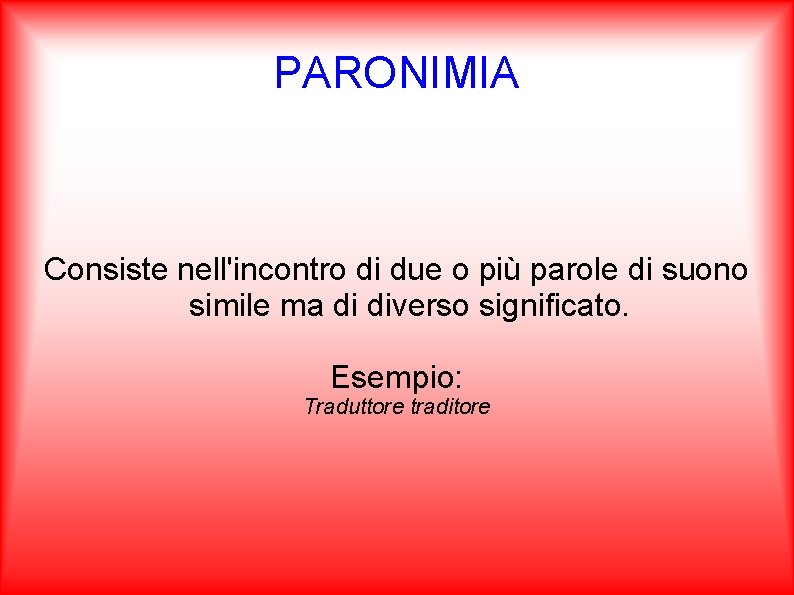 PARONIMIA

Consiste nell'incontro di due o più parole di suono simile ma di diverso significato.

Esempio:
Traduttore traditore